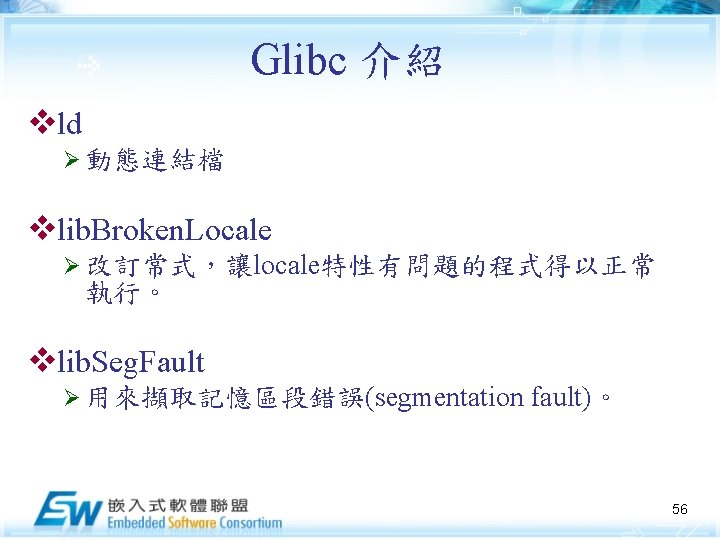 Glibc 介紹

❖ld

➢動態連結檔

❖libBrokenLocale

➢改訂常式，讓locale特性有問題的程式得以正常執行。

❖libSegFault

➢用來擷取記憶區段錯誤(segmentation fault)。

ESW 嵌入式軟體聯盟 Embedded Software Consortium

56